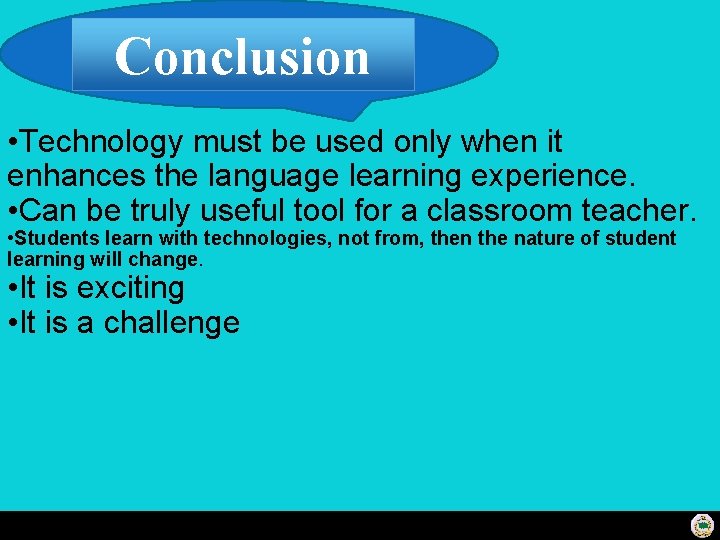 Conclusion

•Technology must be used only when it enhances the language learning experience.

•Can be truly useful tool for a classroom teacher.

•Students learn with technologies, not from, then the nature of student learning will change.

•It is exciting

•It is a challenge